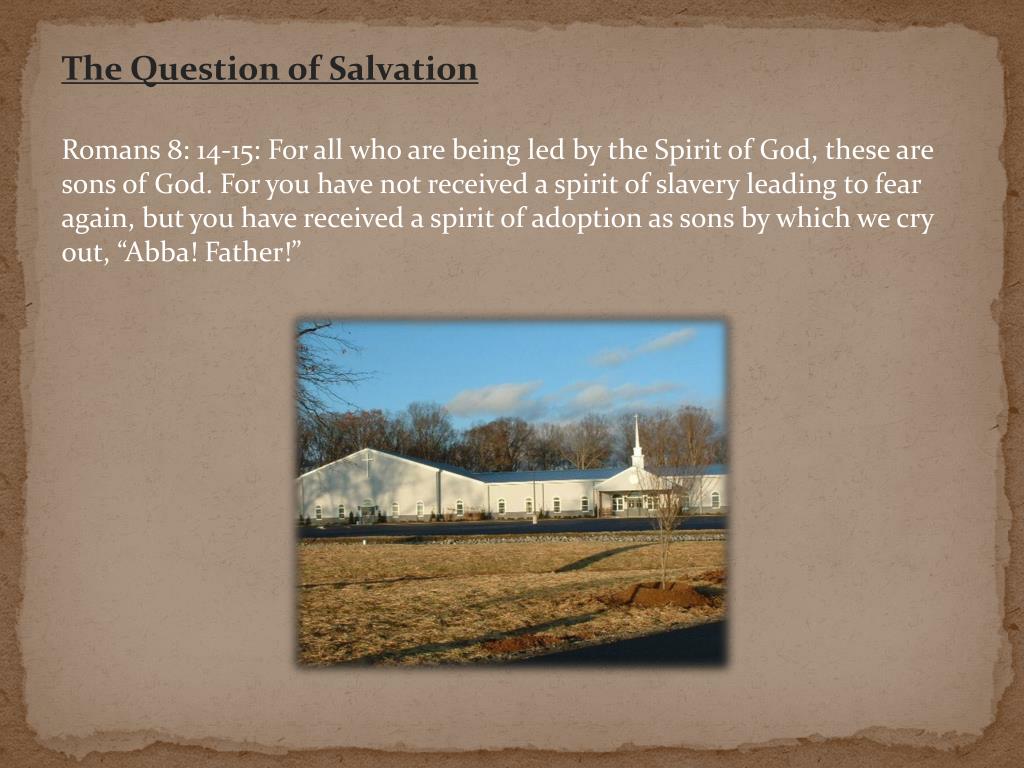 The Question of Salvation

Romans 8: 14-15: For all who are being led by the Spirit of God, these are sons of God. For you have not received a spirit of slavery leading to fear again, but you have received a spirit of adoption as sons by which we cry out, “Abba! Father!”